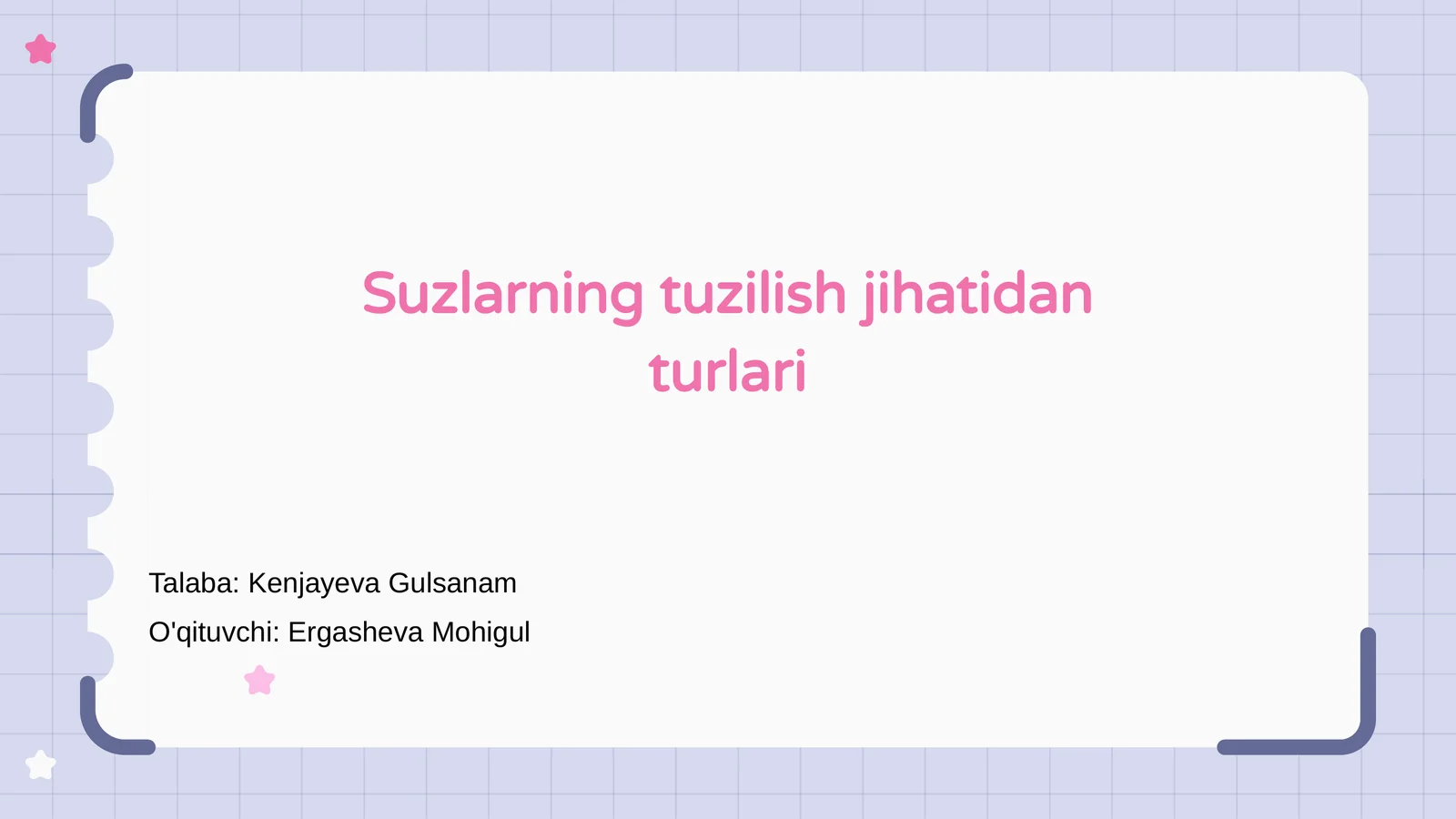 Suzlarning tuzilish jihatidan turlari

Talaba: Kenjayeva Gulsanam

O'qituvchi: Ergasheva Mohigul